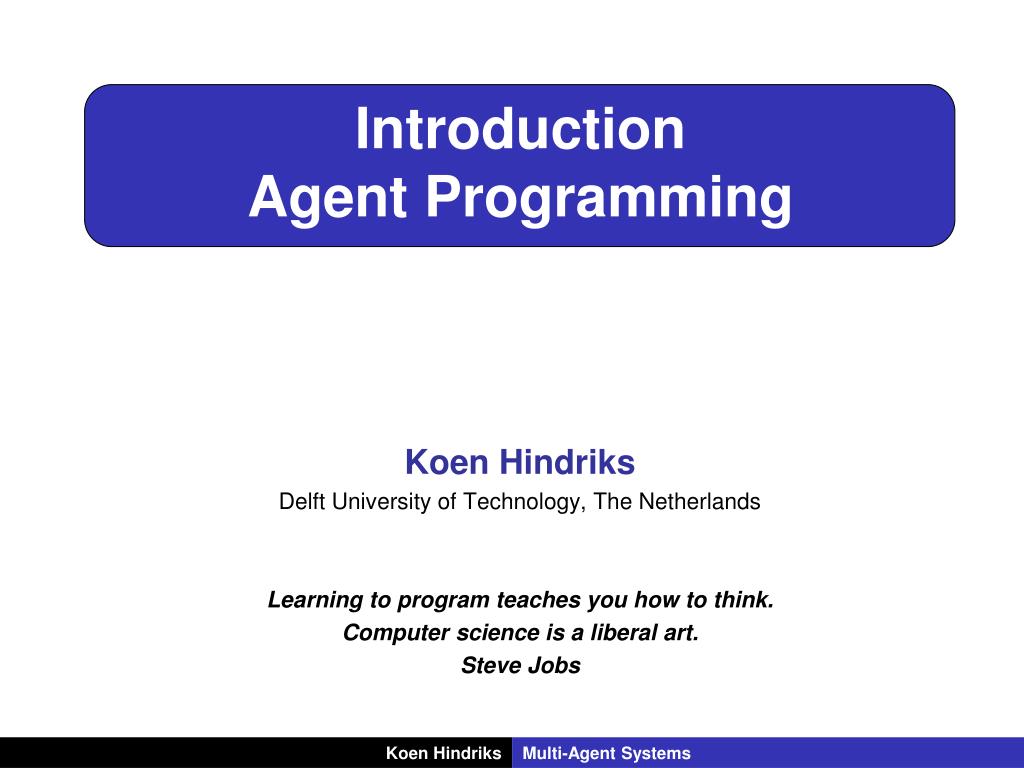 Introduction
Agent Programming

Koen Hindriks
Delft University of Technology, The Netherlands

Learning to program teaches you how to think.
Computer science is a liberal art.
Steve Jobs

Koen Hindriks Multi-Agent Systems